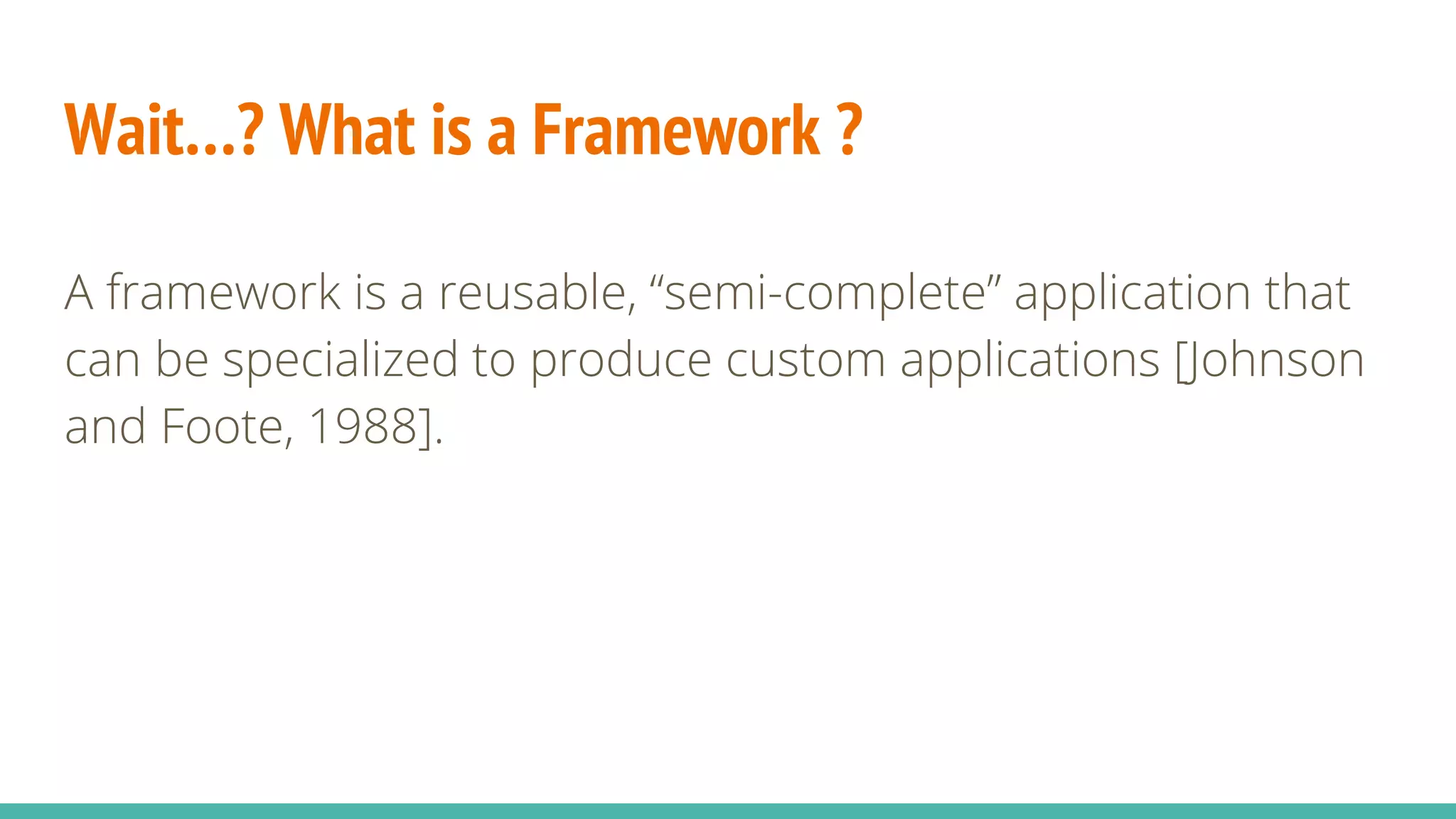 Wait...? What is a Framework ?

A framework is a reusable, “semi-complete” application that can be specialized to produce custom applications [Johnson and Foote, 1988].